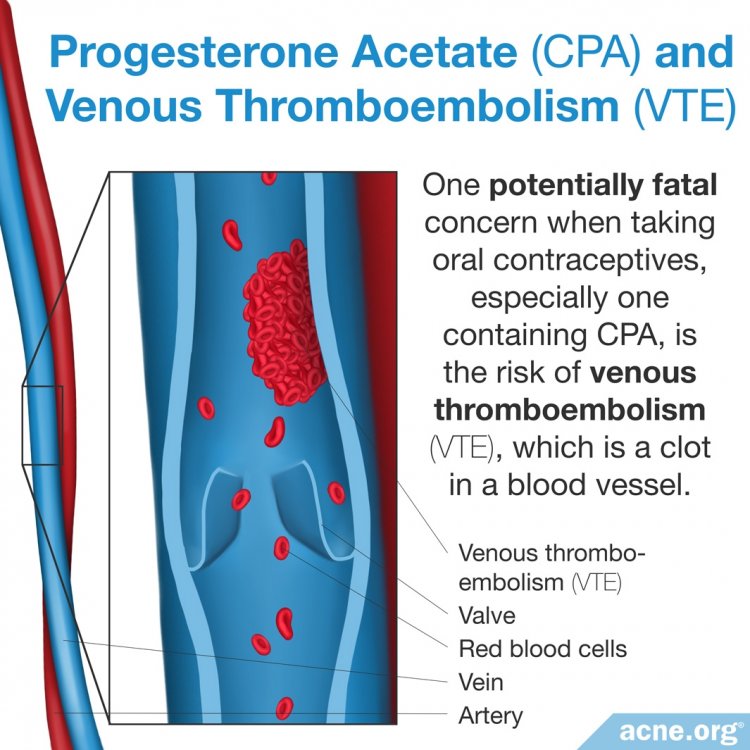 Progesterone Acetate (CPA) and Venous Thromboembolism (VTE)

One potentially fatal concern when taking oral contraceptives, especially one containing CPA, is the risk of venous thromboembolism (VTE), which is a clot in a blood vessel.

Venous thromboembolism (VTE)
Valve
Red blood cells
Vein
Artery

acne.org®